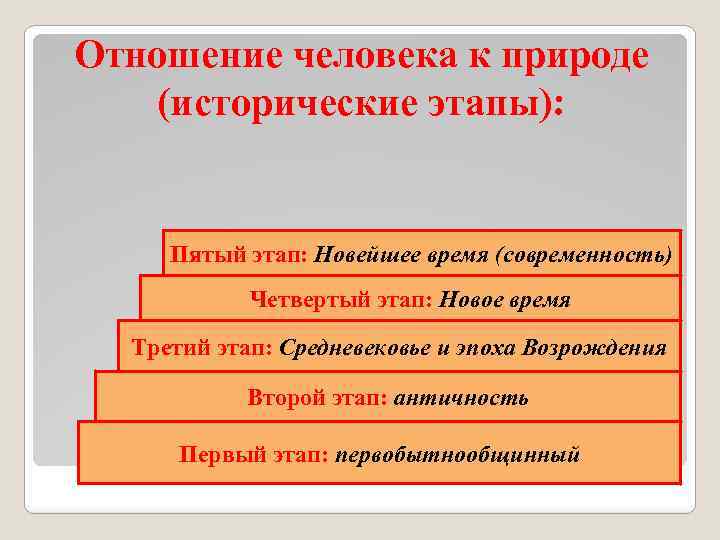 Отношение человека к природе (исторические этапы):

Пятый этап: Новейшее время (современность)

Четвертый этап: Новое время

Третий этап: Средневековье и эпоха Возрождения

Второй этап: античность

Первый этап: первобытнообщинный